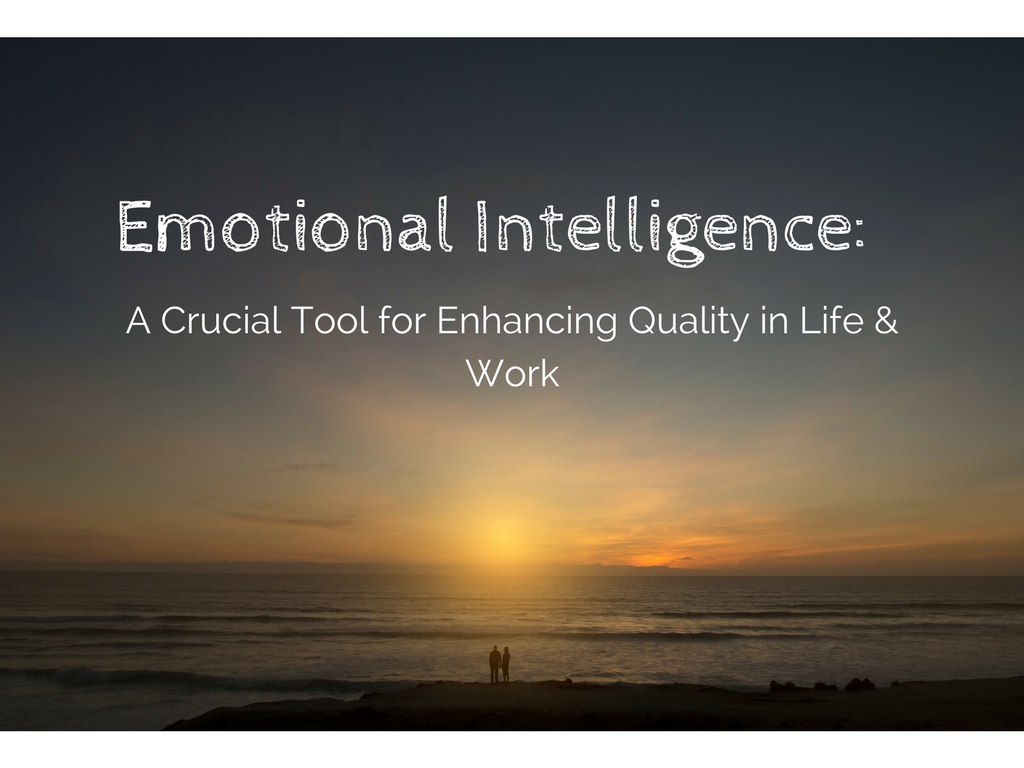 Emotional Intelligence:

A Crucial Tool for Enhancing Quality in Life & Work